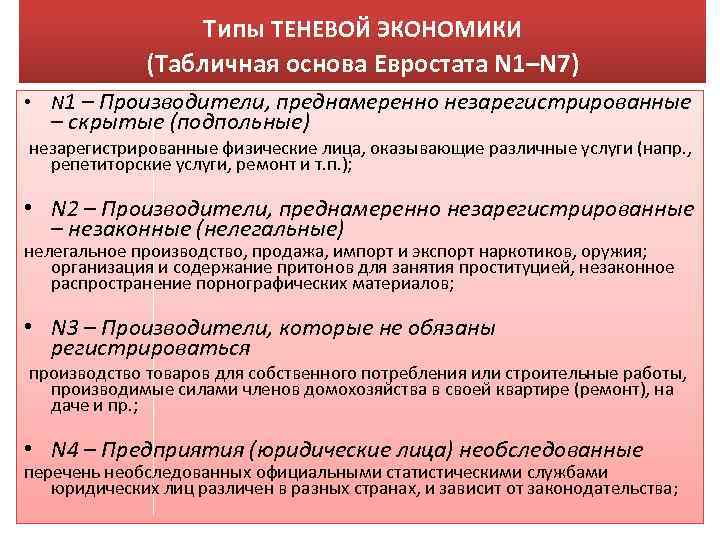 Типы ТЕНЕВОЙ ЭКОНОМИКИ
(Табличная основа Евростата N1–N7)

• N1 – Производители, преднамеренно незарегистрированные – скрытые (подпольные)

незарегистрированные физические лица, оказывающие различные услуги (напр., репетиторские услуги, ремонт и т.п.);

• N2 – Производители, преднамеренно незарегистрированные – незаконные (нелегальные)

нелегальное производство, продажа, импорт и экспорт наркотиков, оружия; организация и содержание притонов для занятия проституцией, незаконное распространение порнографических материалов;

• N3 – Производители, которые не обязаны регистрироваться

производство товаров для собственного потребления или строительные работы, производимые силами членов домохозяйства в своей квартире (ремонт), на даче и пр.;

• N4 – Предприятия (юридические лица) необследованные

перечень необследованных официальными статистическими службами юридических лиц различен в разных странах, и зависит от законодательства;